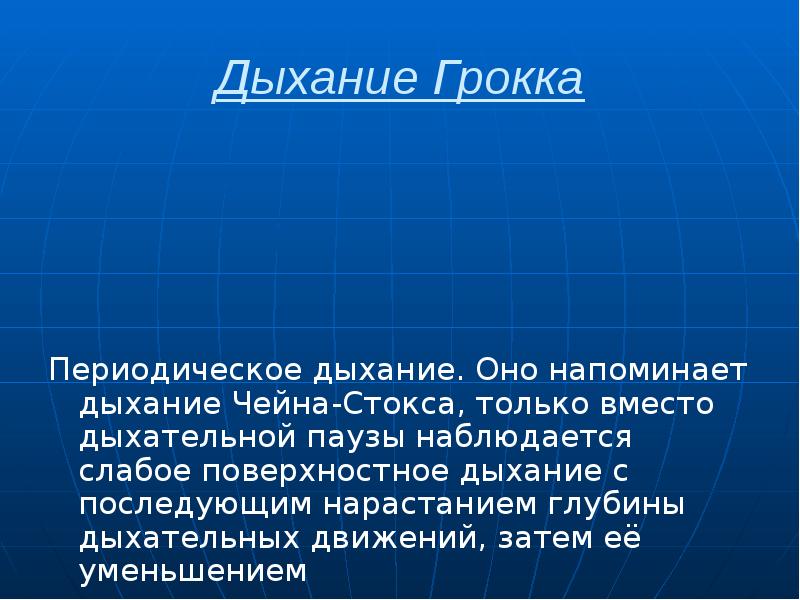 Дыхание Грокка

Периодическое дыхание. Оно напоминает дыхание Чейна-Стокса, только вместо дыхательной паузы наблюдается слабое поверхностное дыхание с последующим нарастанием глубины дыхательных движений, затем её уменьшением